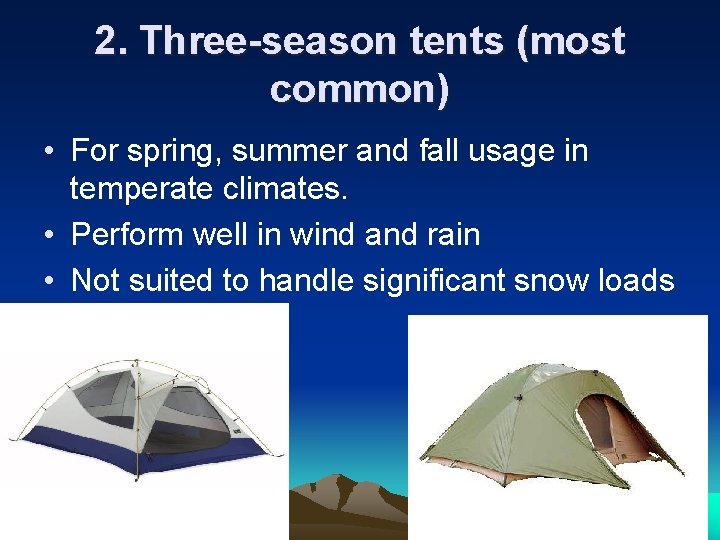 2. Three-season tents (most common)

• For spring, summer and fall usage in temperate climates.
• Perform well in wind and rain
• Not suited to handle significant snow loads